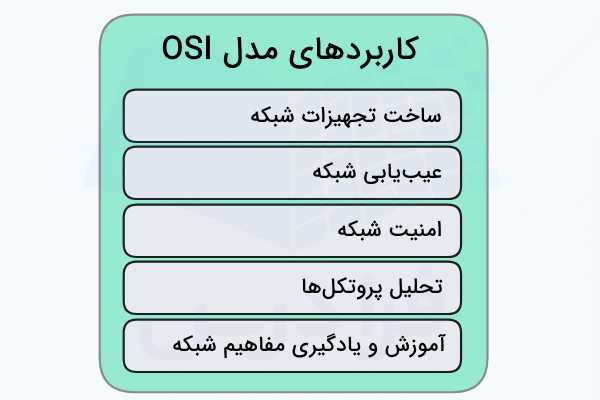 کاربردهای مدل OSI

ساخت تجهیزات شبکه

عیب‌یابی شبکه

امنیت شبکه

تحلیل پروتکل‌ها

آموزش و یادگیری مفاهیم شبکه